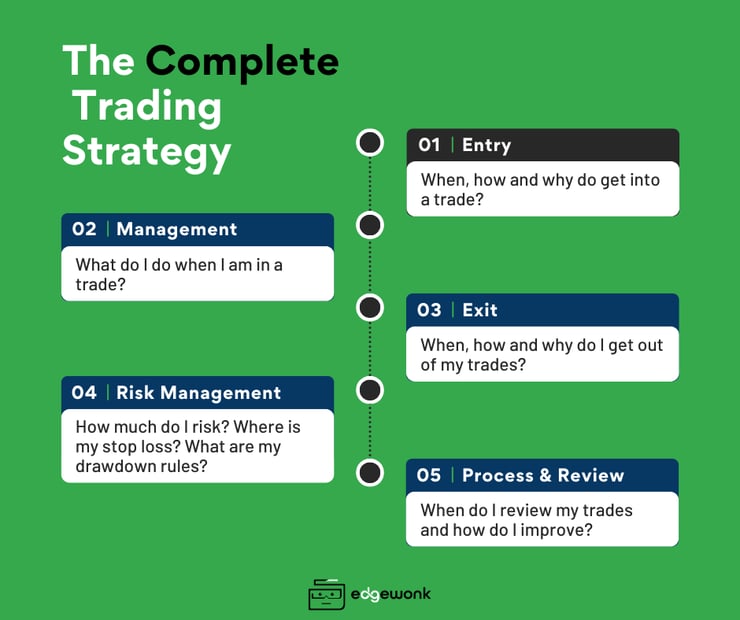 The Complete Trading Strategy

01 | Entry
When, how and why do get into a trade?

02 | Management
What do I do when I am in a trade?

03 | Exit
When, how and why do I get out of my trades?

04 | Risk Management
How much do I risk? Where is my stop loss? What are my drawdown rules?

05 | Process & Review
When do I review my trades and how do I improve?

edgewonk